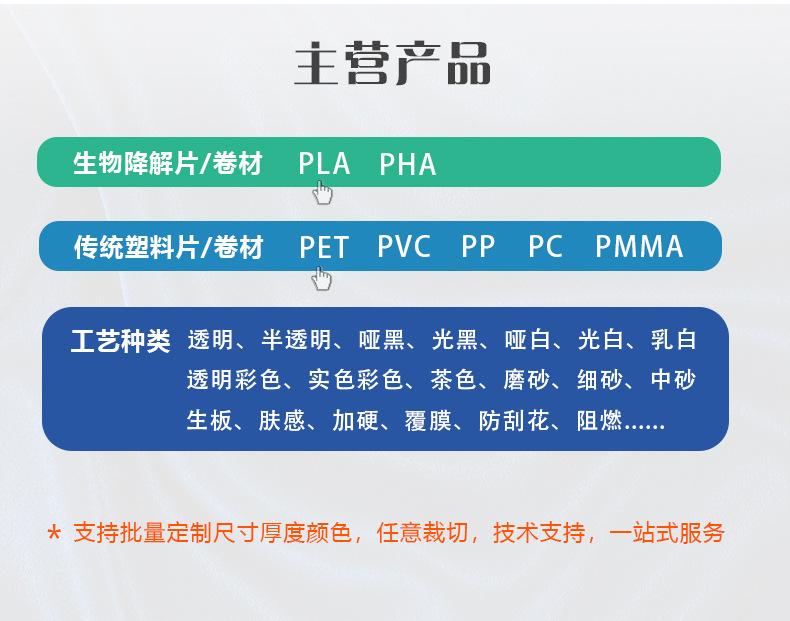 主营产品

生物降解片/卷材 PLA PHA

传统塑料片/卷材 PET PVC PP PC PMMA

工艺种类 透明、半透明、哑黑、光黑、哑白、光白、乳白
透明彩色、实色彩色、茶色、磨砂、细砂、中砂
生板、肤感、加硬、覆膜、防刮花、阻燃......

* 支持批量定制尺寸厚度颜色，任意裁切，技术支持，一站式服务